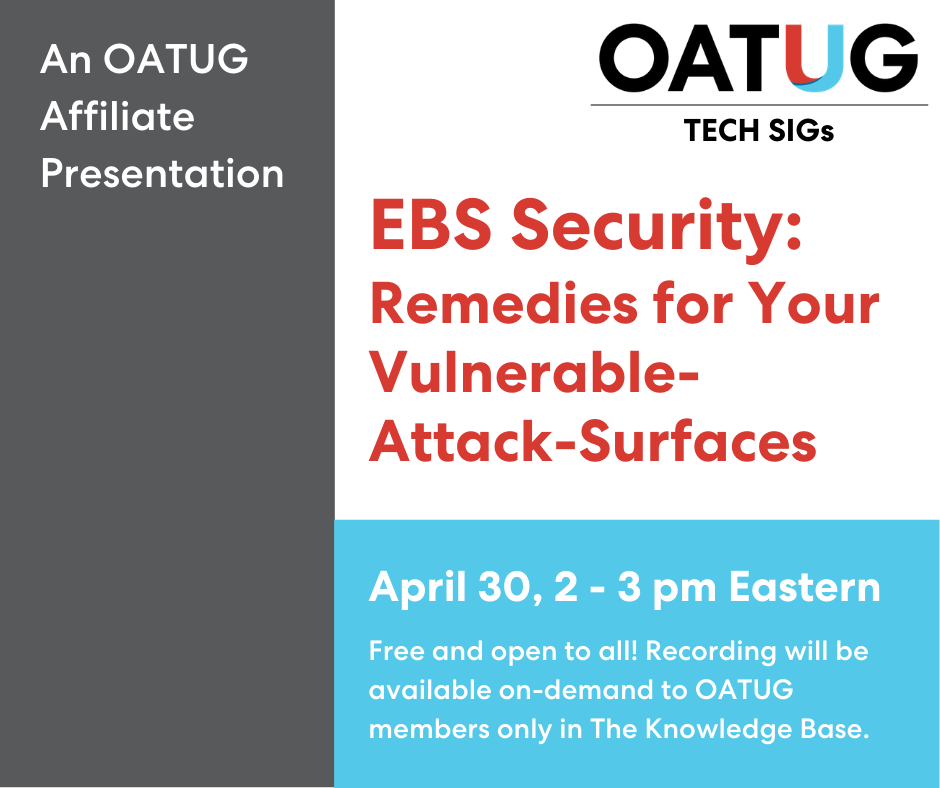 An OATUG Affiliate Presentation

OATUG

TECH SIGs

EBS Security:
Remedies for Your Vulnerable-Attack-Surfaces

April 30, 2 - 3 pm Eastern

Free and open to all! Recording will be available on-demand to OATUG members only in The Knowledge Base.